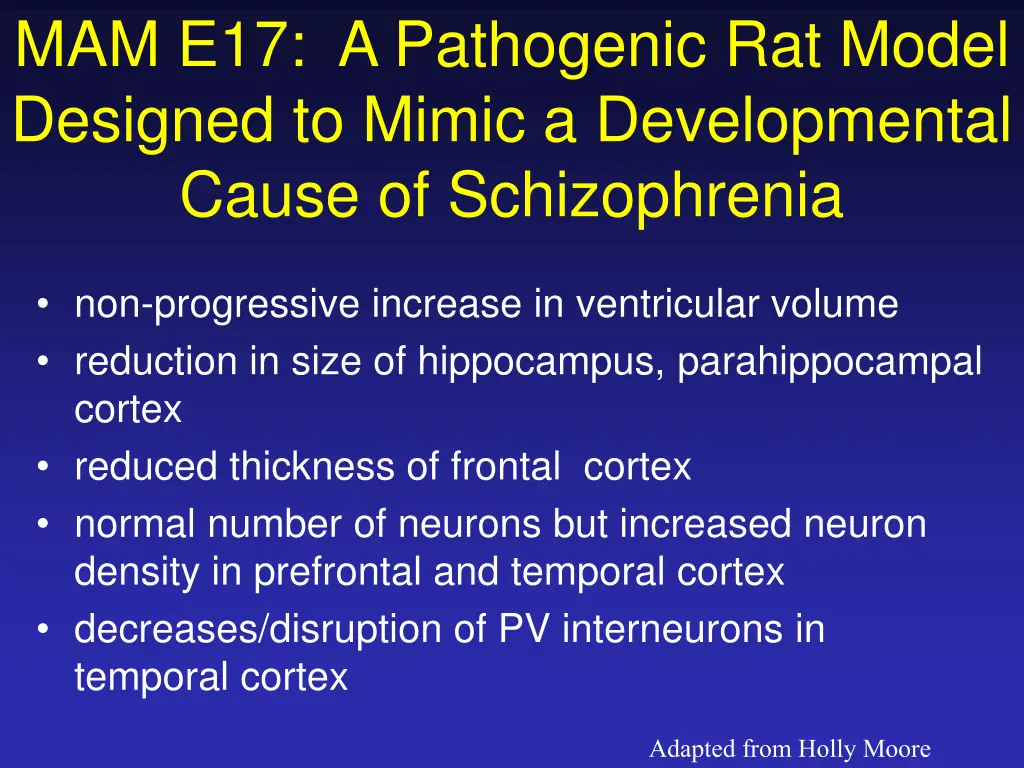 MAM E17: A Pathogenic Rat Model Designed to Mimic a Developmental Cause of Schizophrenia

• non-progressive increase in ventricular volume
• reduction in size of hippocampus, parahippocampal cortex
• reduced thickness of frontal cortex
• normal number of neurons but increased neuron density in prefrontal and temporal cortex
• decreases/disruption of PV interneurons in temporal cortex

Adapted from Holly Moore